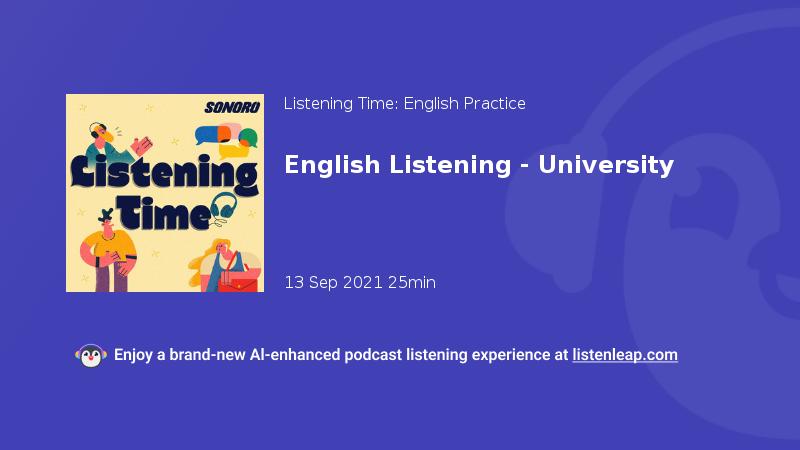 SONORO

Listening Time

Listening Time: English Practice

English Listening - University

13 Sep 2021 25min

Enjoy a brand-new AI-enhanced podcast listening experience at listenleap.com